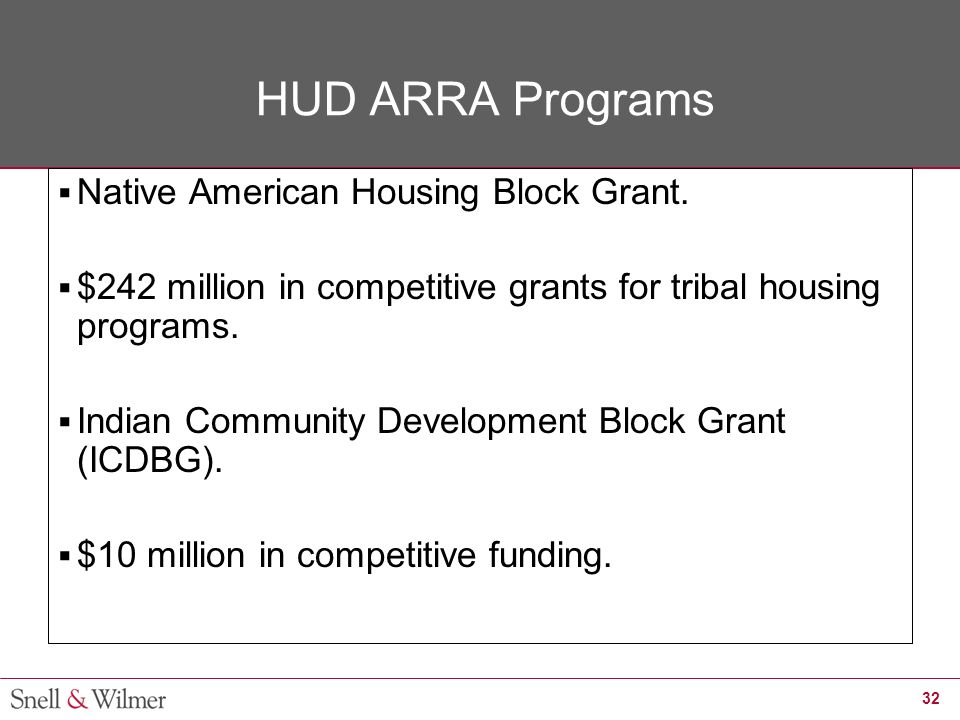 HUD ARRA Programs

▪ Native American Housing Block Grant.

▪ \$242 million in competitive grants for tribal housing programs.

▪ Indian Community Development Block Grant (ICDBG).

▪ \$10 million in competitive funding.

Snell & Wilmer

32